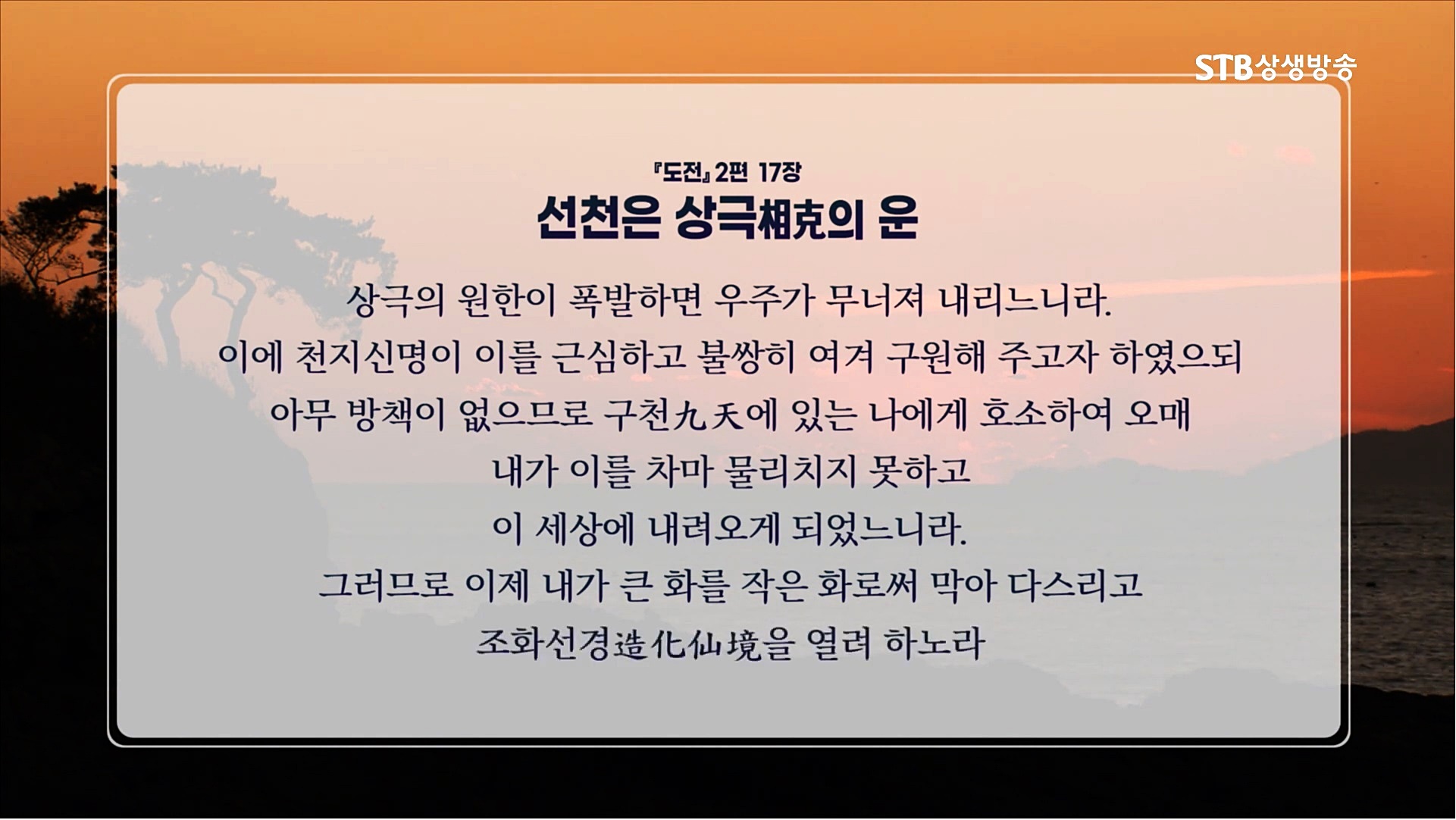 STB상생방송

『도전』 2편 17장

선천은 상극相克의 운

상극의 원한이 폭발하면 우주가 무너져 내리느니라.
이에 천지신명이 이를 근심하고 불쌍히 여겨 구원해 주고자 하였으되
아무 방책이 없으므로 구천九天에 있는 나에게 호소하여 오매
내가 이를 차마 물리치지 못하고
이 세상에 내려오게 되었느니라.
그러므로 이제 내가 큰 화를 작은 화로써 막아 다스리고
조화선경造化仙境을 열려 하노라